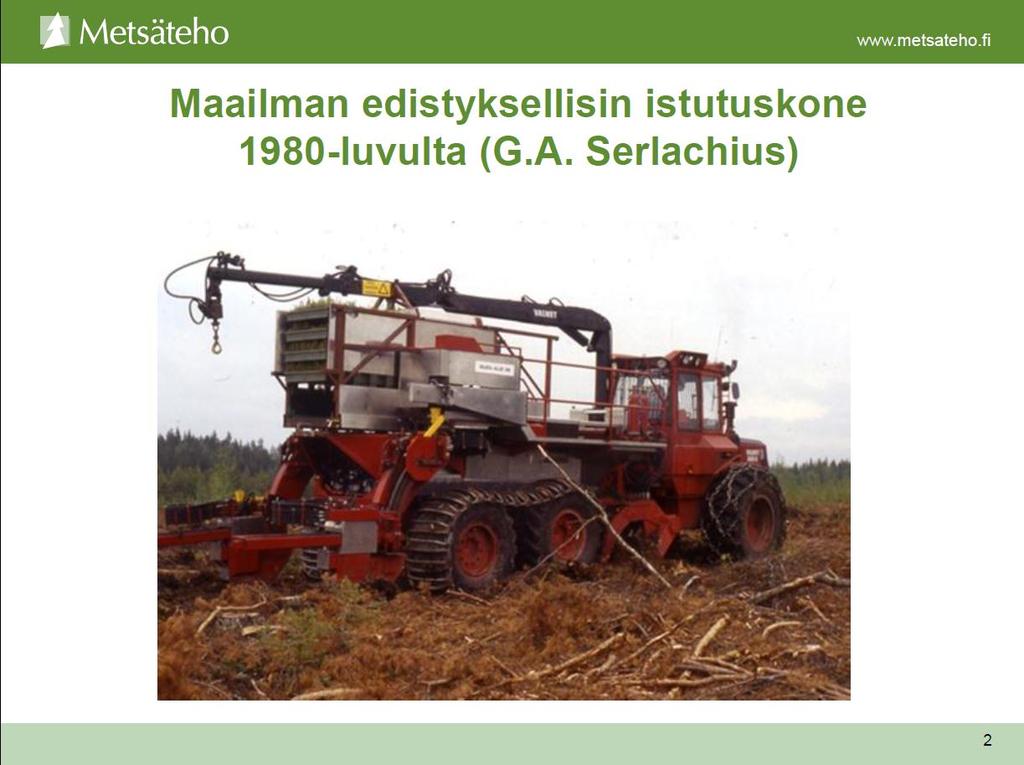 Metsäteho

www.metsateho.fi

Maailman edistyksellisin istutuskone 1980-luvulta (G.A. Serlachius)

VALMET

2